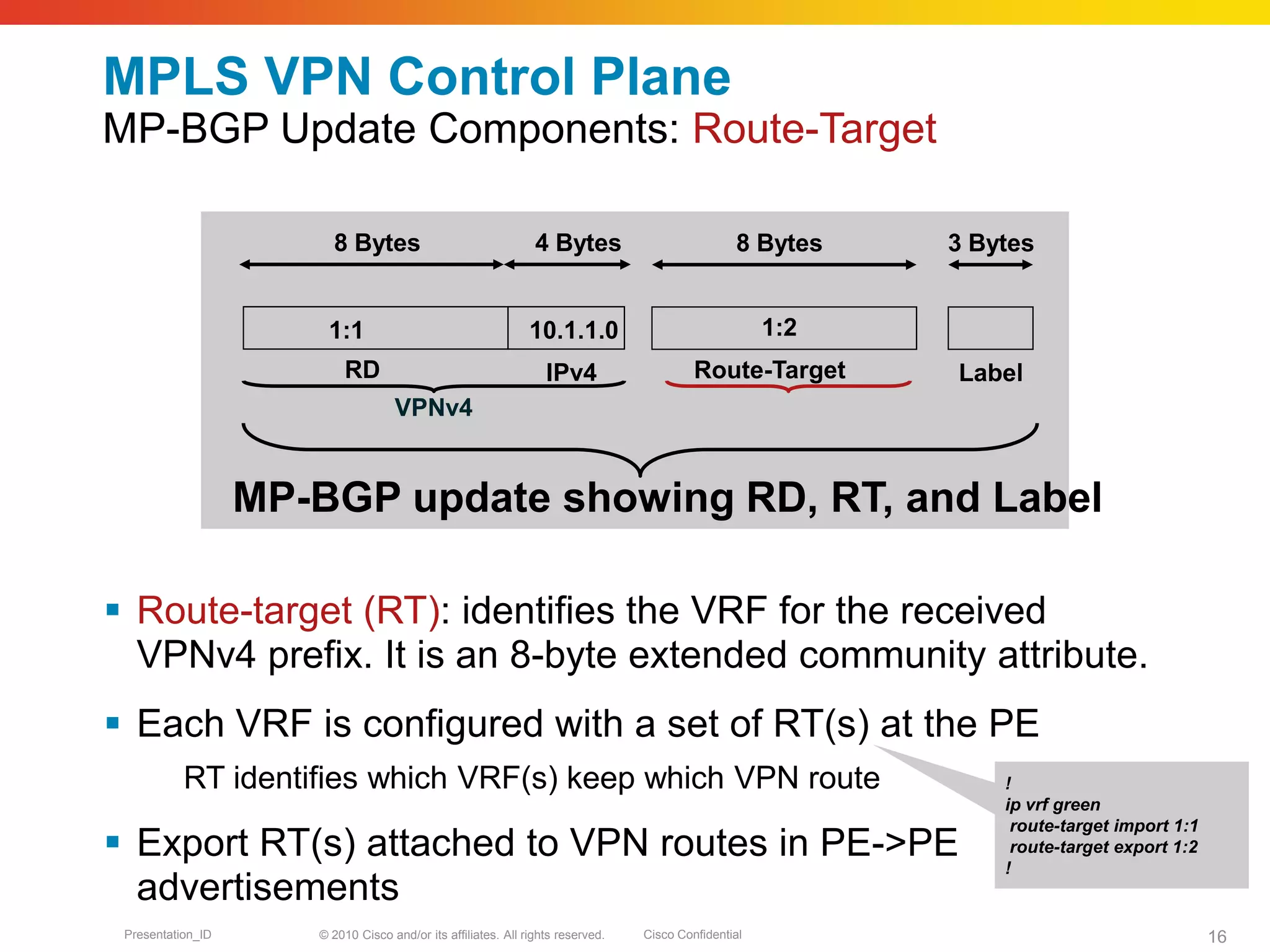 MPLS VPN Control Plane
MP-BGP Update Components: Route-Target

8 Bytes 4 Bytes 8 Bytes 3 Bytes

1:1 10.1.1.0 1:2

RD IPv4 Route-Target Label

VPNv4

MP-BGP update showing RD, RT, and Label

▪ Route-target (RT): identifies the VRF for the received VPNv4 prefix. It is an 8-byte extended community attribute.

▪ Each VRF is configured with a set of RT(s) at the PE

RT identifies which VRF(s) keep which VPN route

▪ Export RT(s) attached to VPN routes in PE->PE advertisements

!
ip vrf green
route-target import 1:1
route-target export 1:2
!

Presentation_ID © 2010 Cisco and/or its affiliates. All rights reserved. Cisco Confidential 16